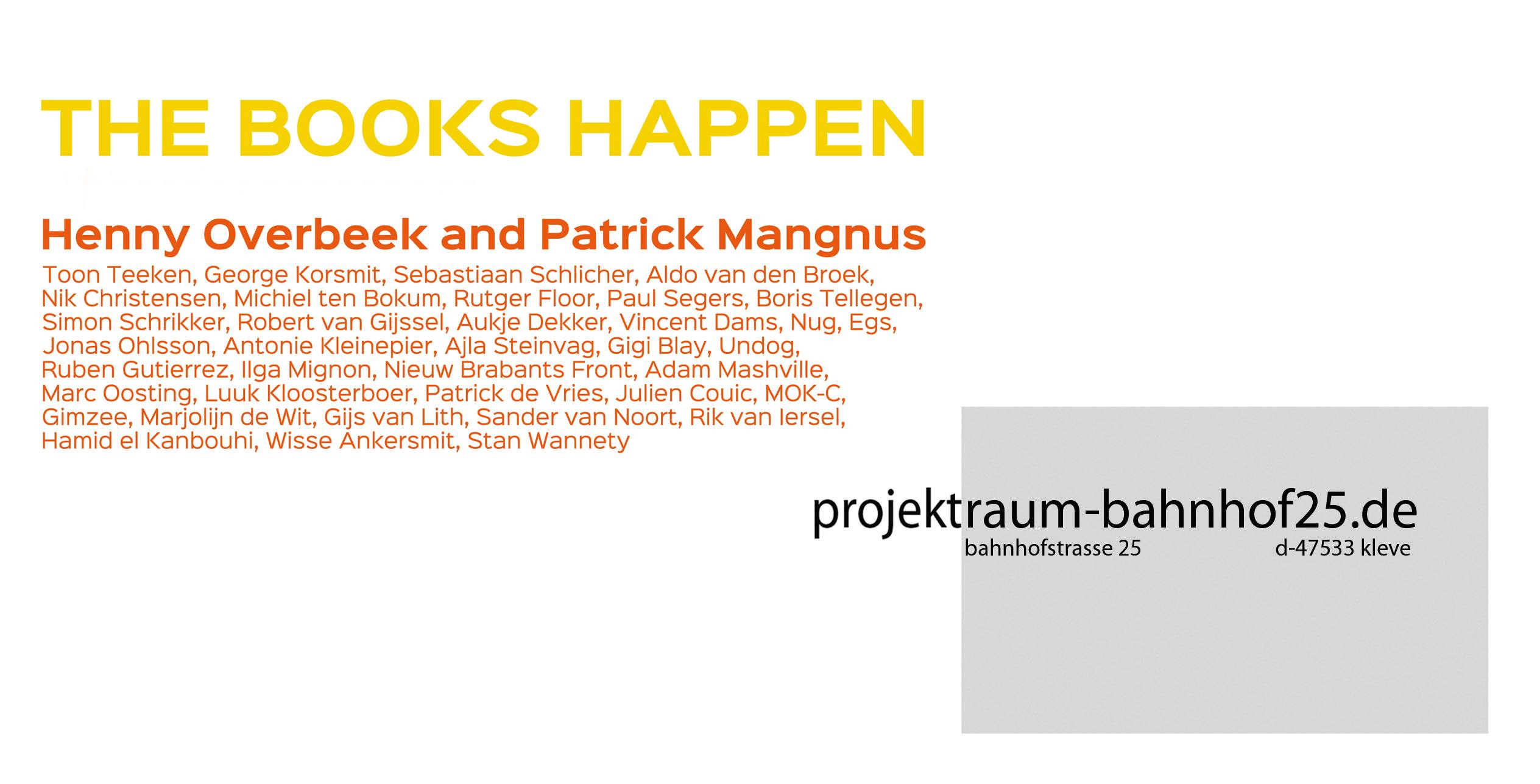 THE BOOKS HAPPEN

Henny Overbeek and Patrick Mangnus

Toon Teeken, George Korsmit, Sebastiaan Schlicher, Aldo van den Broek, Nik Christensen, Michiel ten Bokum, Rutger Floor, Paul Segers, Boris Tellegen, Simon Schrikker, Robert van Gijssel, Aukje Dekker, Vincent Dams, Nug, Egs, Jonas Ohlsson, Antonie Kleinepier, Ajla Steinvag, Gigi Blay, Undog, Ruben Gutierrez, Ilga Mignon, Nieuw Brabants Front, Adam Mashville, Marc Oosting, Luuk Kloosterboer, Patrick de Vries, Julien Couic, MOK-C, Gimzee, Marjolijn de Wit, Gijs van Lith, Sander van Noort, Rik van Iersel, Hamid el Kanbouhi, Wisse Ankersmit, Stan Wannety

projektraum-bahnhof25.de

bahnhofstrasse 25 d-47533 kleve